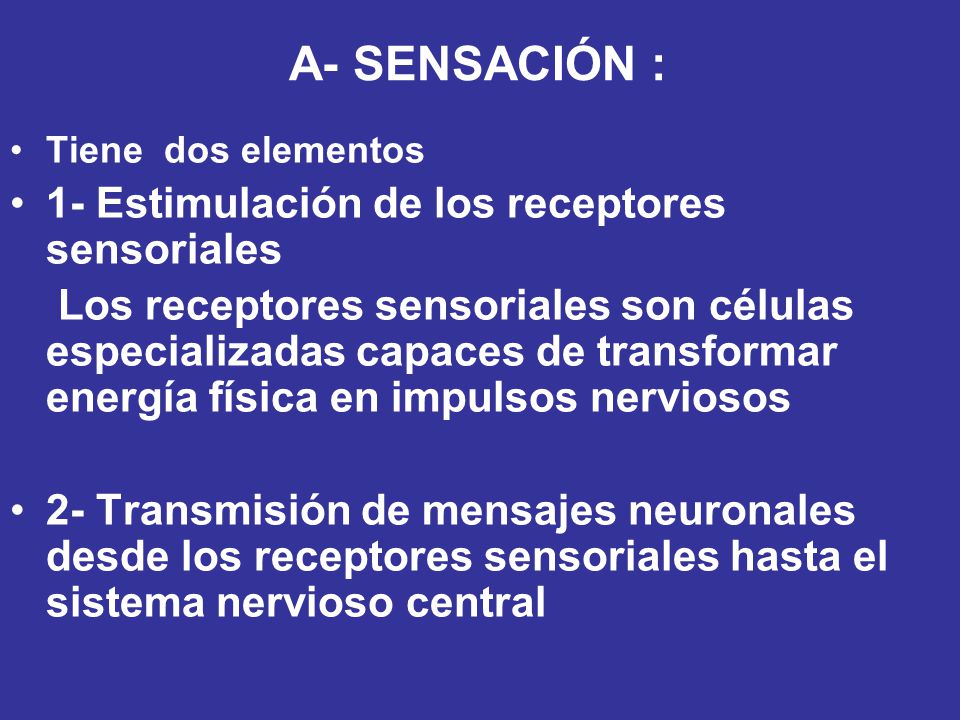 A- SENSACIÓN :

• Tiene dos elementos

• 1- Estimulación de los receptores sensoriales

Los receptores sensoriales son células especializadas capaces de transformar energía física en impulsos nerviosos

• 2- Transmisión de mensajes neuronales desde los receptores sensoriales hasta el sistema nervioso central